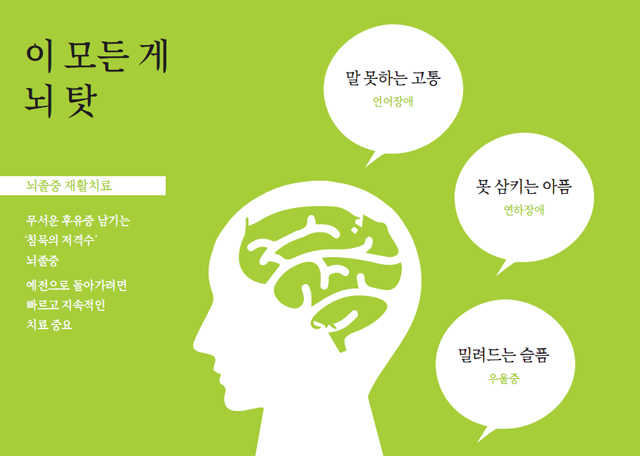 이 모든 게
뇌 탓

뇌졸중 재활치료

무서운 후유증 남기는
'침묵의 저격수'
뇌졸중

예전으로 돌아가려면
빠르고 지속적인
치료 중요

말 못하는 고통
언어장애

못 삼키는 아픔
연하장애

밀려드는 슬픔
우울증